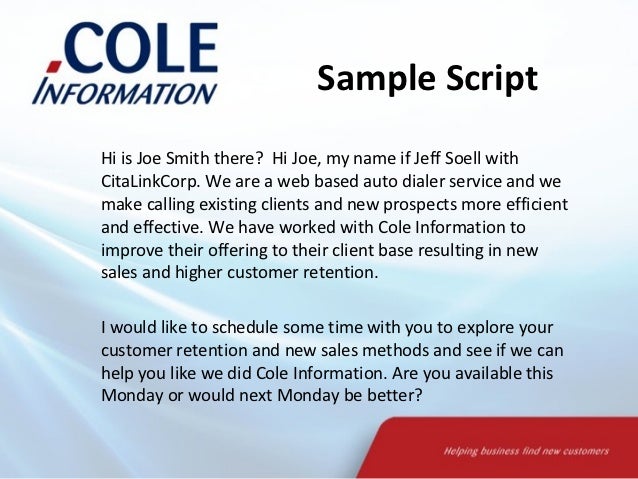 .COLE
INFORMATION

Sample Script

Hi is Joe Smith there? Hi Joe, my name if Jeff Soell with CitaLinkCorp. We are a web based auto dialer service and we make calling existing clients and new prospects more efficient and effective. We have worked with Cole Information to improve their offering to their client base resulting in new sales and higher customer retention.

I would like to schedule some time with you to explore your customer retention and new sales methods and see if we can help you like we did Cole Information. Are you available this Monday or would next Monday be better?

Helping business find new customers